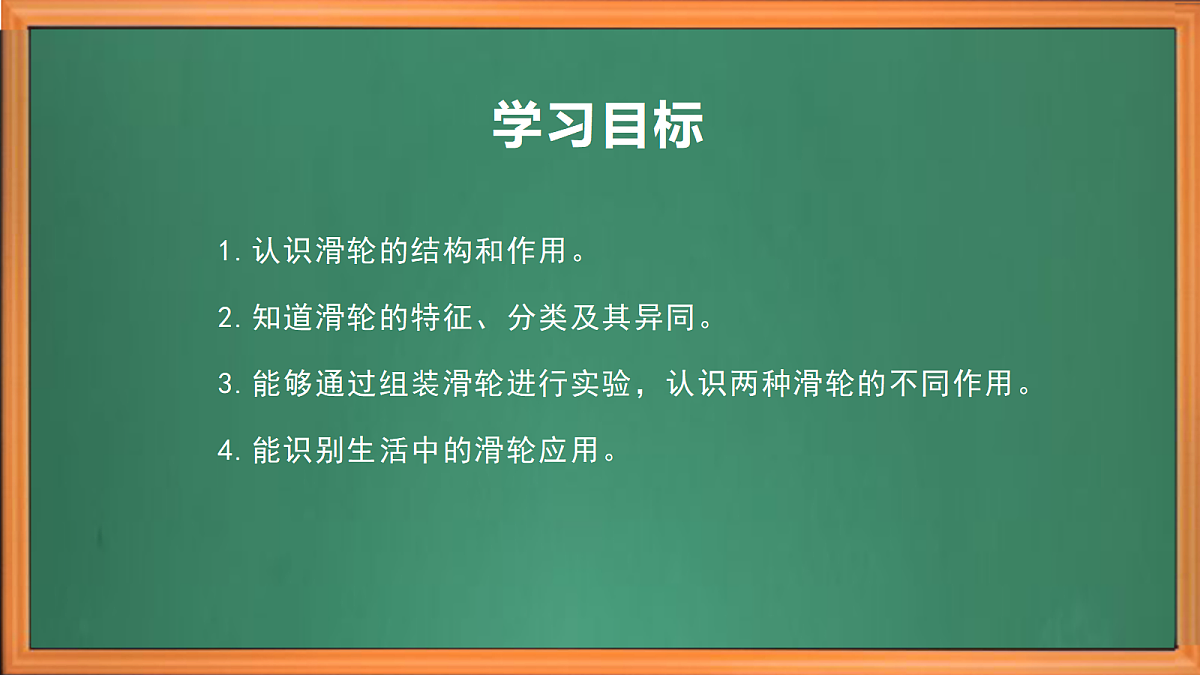 学习目标

1. 认识滑轮的结构和作用。

2. 知道滑轮的特征、分类及其异同。

3. 能够通过组装滑轮进行实验，认识两种滑轮的不同作用。

4. 能识别生活中的滑轮应用。